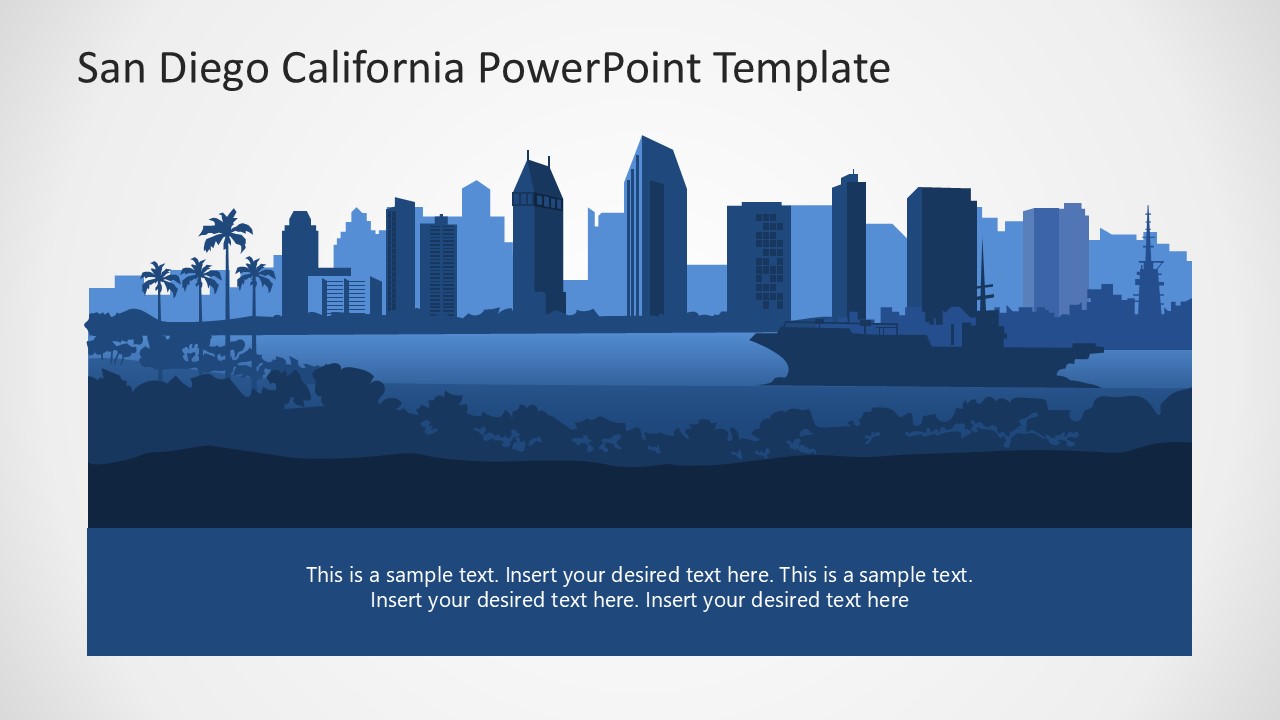 San Diego California PowerPoint Template

This is a sample text. Insert your desired text here. This is a sample text. Insert your desired text here. Insert your desired text here